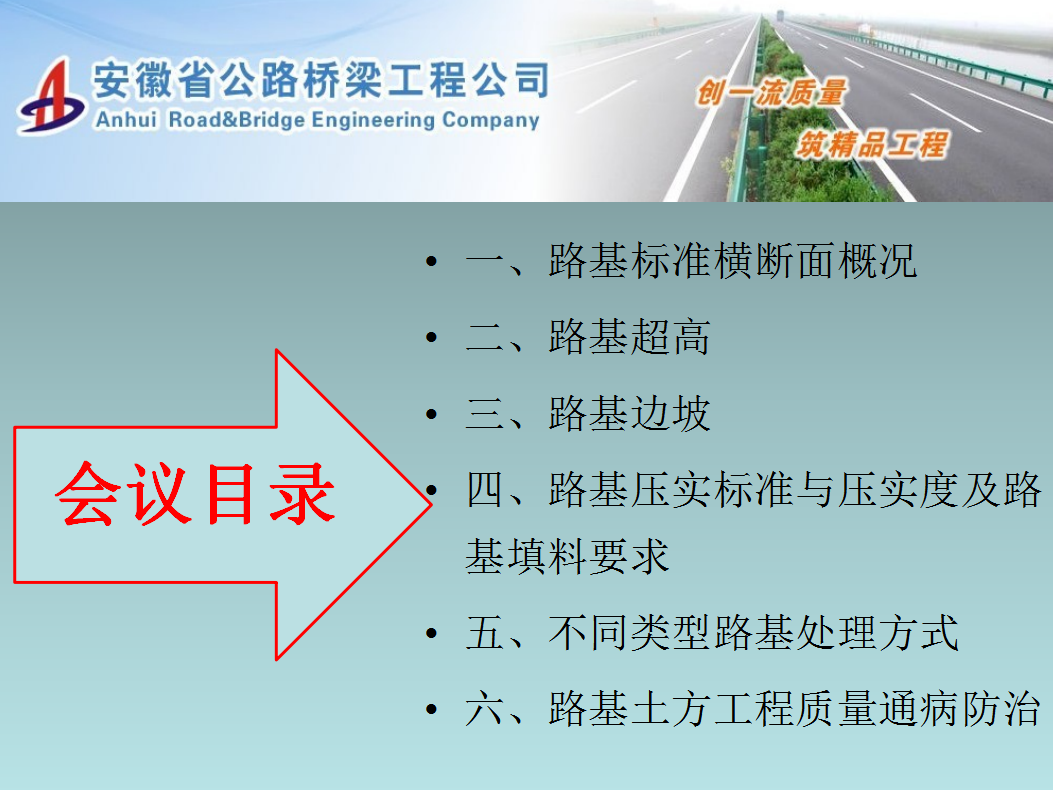 安徽省公路桥梁工程公司
Anhui Road&Bridge Engineering Company

创一流质量
筑精品工程

会议目录

• 一、路基标准横断面概况
• 二、路基超高
• 三、路基边坡
• 四、路基压实标准与压实度及路基填料要求
• 五、不同类型路基处理方式
• 六、路基土方工程质量通病防治